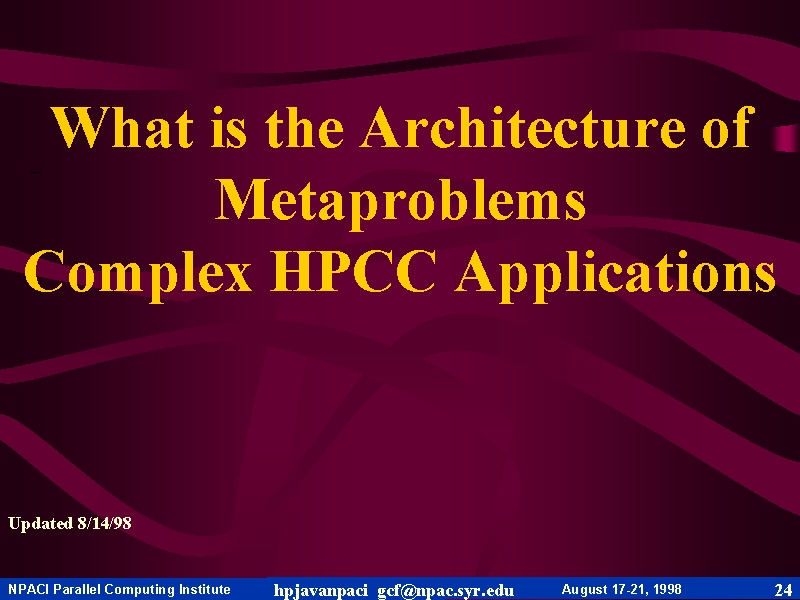 What is the Architecture of Metaproblems
Complex HPCC Applications

Updated 8/14/98

NPACI Parallel Computing Institute hpjavanpaci gcf@npac.syr.edu August 17-21, 1998 24